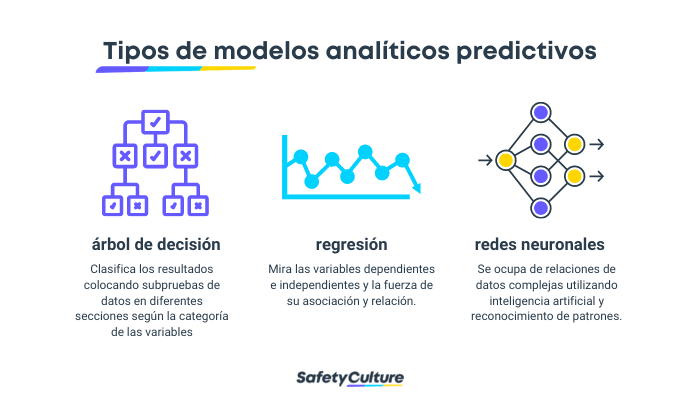 Tipos de modelos analíticos predictivos

árbol de decisión

Clasifica los resultados colocando subpruebas de datos en diferentes secciones según la categoría de las variables

regresión

Mira las variables dependientes e independientes y la fuerza de su asociación y relación.

redes neuronales

Se ocupa de relaciones de datos complejas utilizando inteligencia artificial y reconocimiento de patrones.

SafetyCulture